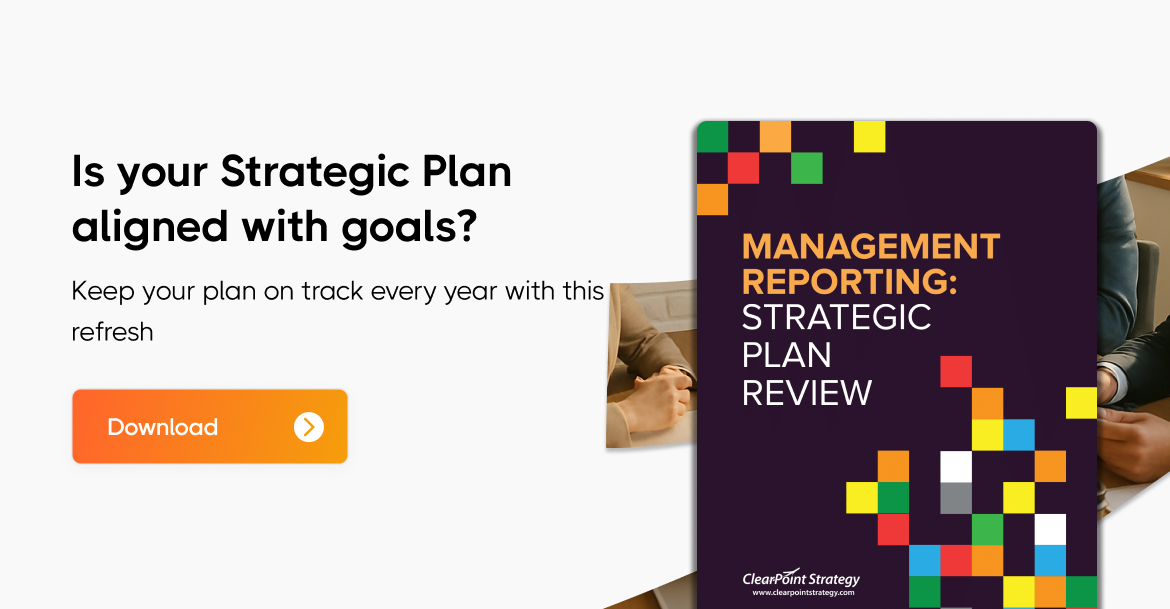 Is your Strategic Plan aligned with goals?

Keep your plan on track every year with this refresh

Download

MANAGEMENT REPORTING: STRATEGIC PLAN REVIEW

ClearPoint Strategy
www.clearpointstrategy.com